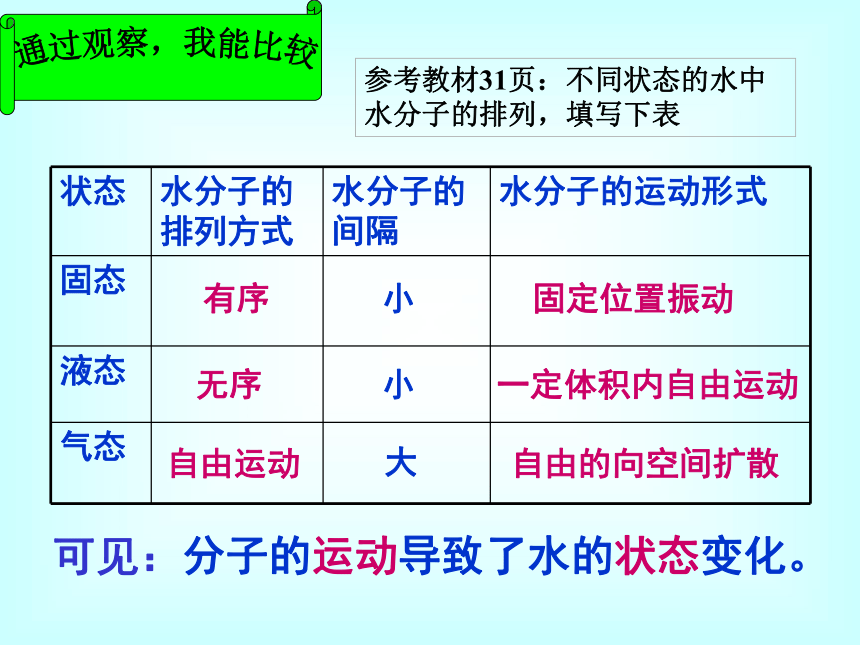 通过观察，我能比较

参考教材31页：不同状态的水中水分子的排列，填写下表

| 状态 | 水分子的排列方式 | 水分子的间隔 | 水分子的运动形式 |
|---|---|---|---|
| 固态 | 有序 | 小 | 固定位置振动 |
| 液态 | 无序 | 小 | 一定体积内自由运动 |
| 气态 | 自由运动 | 大 | 自由的向空间扩散 |

可见：分子的运动导致了水的状态变化。